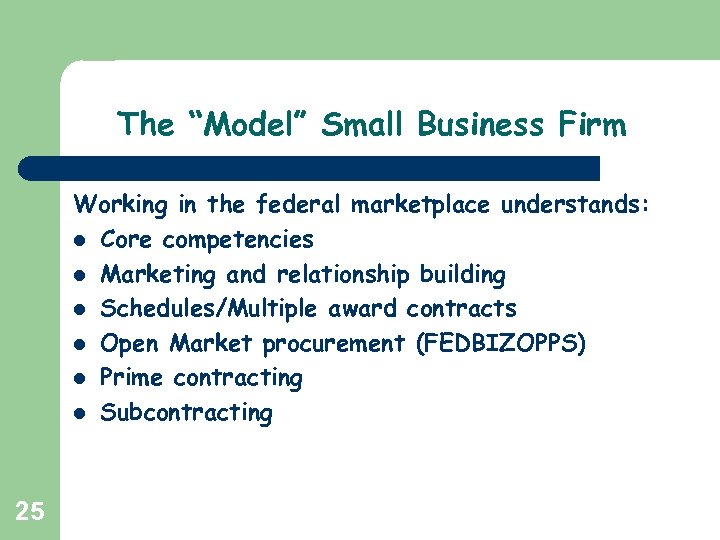 The “Model” Small Business Firm

Working in the federal marketplace understands:
- Core competencies
- Marketing and relationship building
- Schedules/Multiple award contracts
- Open Market procurement (FEDBIZOPPS)
- Prime contracting
- Subcontracting

25